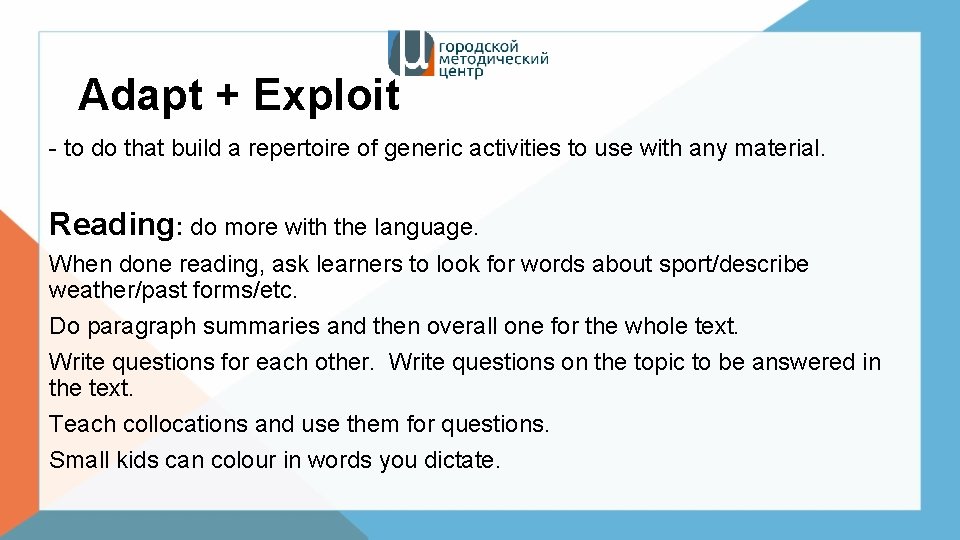 городской
методический
центр

Adapt + Exploit

- to do that build a repertoire of generic activities to use with any material.

Reading: do more with the language.

When done reading, ask learners to look for words about sport/describe weather/past forms/etc.

Do paragraph summaries and then overall one for the whole text.

Write questions for each other. Write questions on the topic to be answered in the text.

Teach collocations and use them for questions.

Small kids can colour in words you dictate.